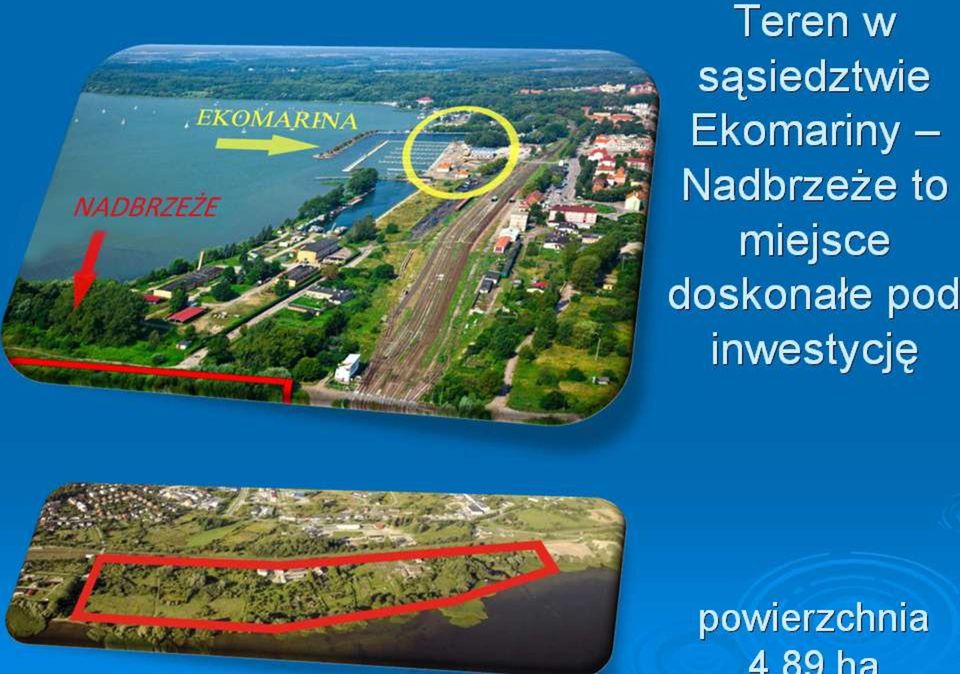 EKOMARINA

NADBRZEŻE

Teren w sąsiedztwie Ekomariny – Nadbrzeże to miejsce doskonałe pod inwestycję

powierzchnia 4,89 ha